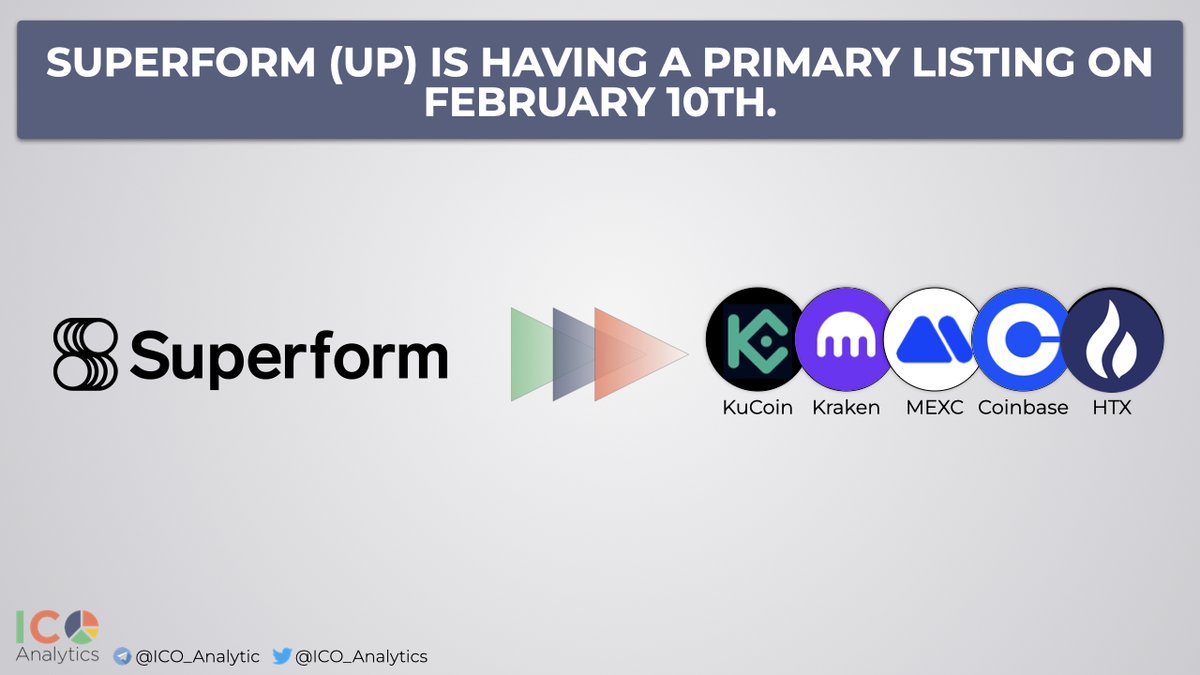 SUPERFORM (UP) IS HAVING A PRIMARY LISTING ON FEBRUARY 10TH.

Superform

KuCoin Kraken MEXC Coinbase HTX

ICO Analytics @ICO_Analytic @ICO_Analytics